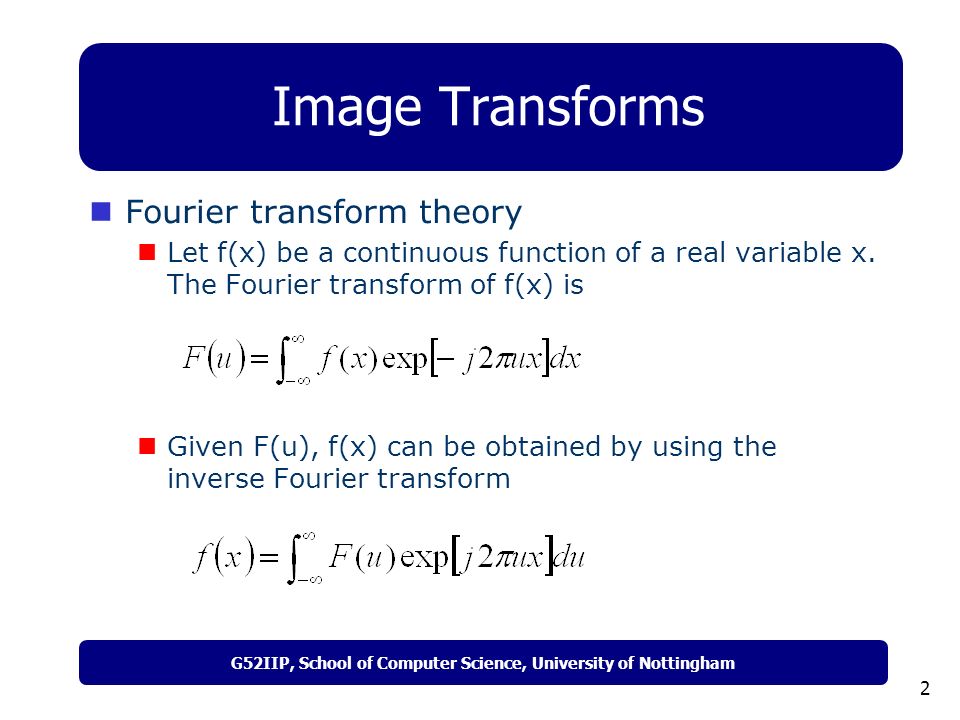 Image Transforms

Fourier transform theory

Let f(x) be a continuous function of a real variable x. The Fourier transform of f(x) is

$F(u)=\int_{-\infty}^{\infty} f(x)\exp[-j2\pi ux]dx$

Given F(u), f(x) can be obtained by using the inverse Fourier transform

$f(x)=\int_{-\infty}^{\infty} F(u)\exp[j2\pi ux]du$

G52IIP, School of Computer Science, University of Nottingham

2